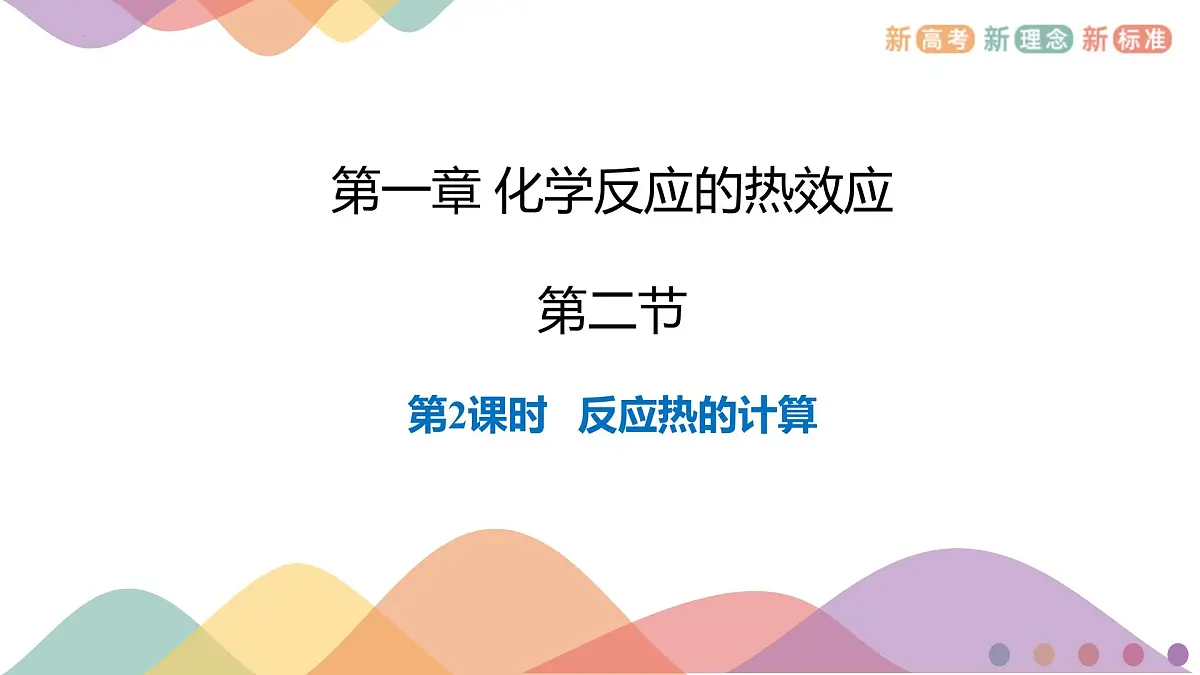 新高考 新理念 新标准

第一章 化学反应的热效应

第二节

第2课时 反应热的计算